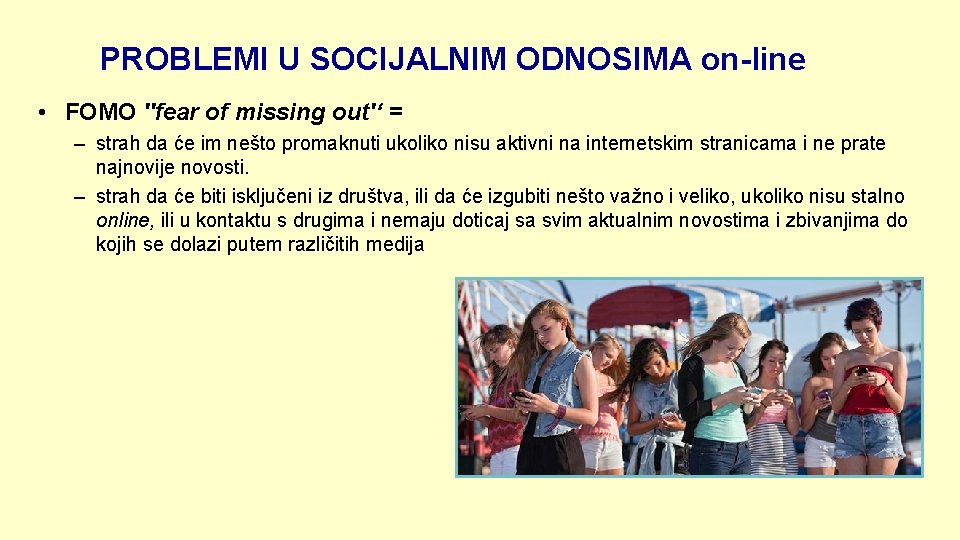 PROBLEMI U SOCIJALNIM ODNOSIMA on-line

• FOMO "fear of missing out'' =

– strah da će im nešto promaknuti ukoliko nisu aktivni na internetskim stranicama i ne prate najnovije novosti.

– strah da će biti isključeni iz društva, ili da će izgubiti nešto važno i veliko, ukoliko nisu stalno online, ili u kontaktu s drugima i nemaju doticaj sa svim aktualnim novostima i zbivanjima do kojih se dolazi putem različitih medija